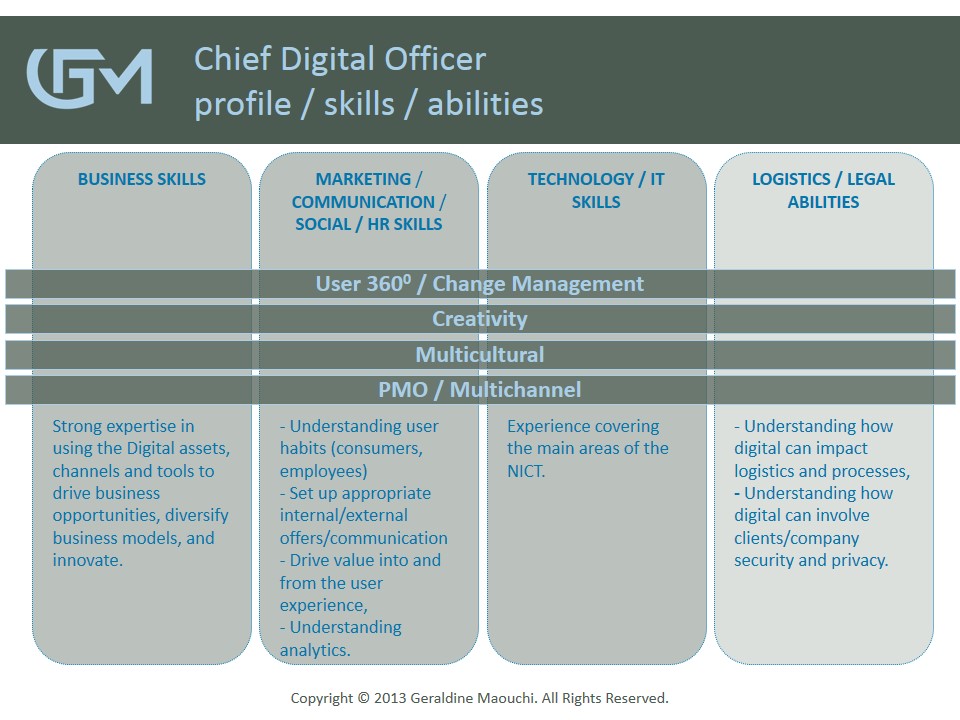 GM

Chief Digital Officer
profile / skills / abilities

BUSINESS SKILLS

MARKETING / COMMUNICATION / SOCIAL / HR SKILLS

TECHNOLOGY / IT SKILLS

LOGISTICS / LEGAL ABILITIES

User $360^0$ / Change Management

Creativity

Multicultural

PMO / Multichannel

Strong expertise in using the Digital assets, channels and tools to drive business opportunities, diversify business models, and innovate.

- Understanding user habits (consumers, employees)
- Set up appropriate internal/external offers/communication
- Drive value into and from the user experience,
- Understanding analytics.

Experience covering the main areas of the NICT.

- Understanding how digital can impact logistics and processes,
- Understanding how digital can involve clients/company security and privacy.

Copyright © 2013 Geraldine Maouchi. All Rights Reserved.